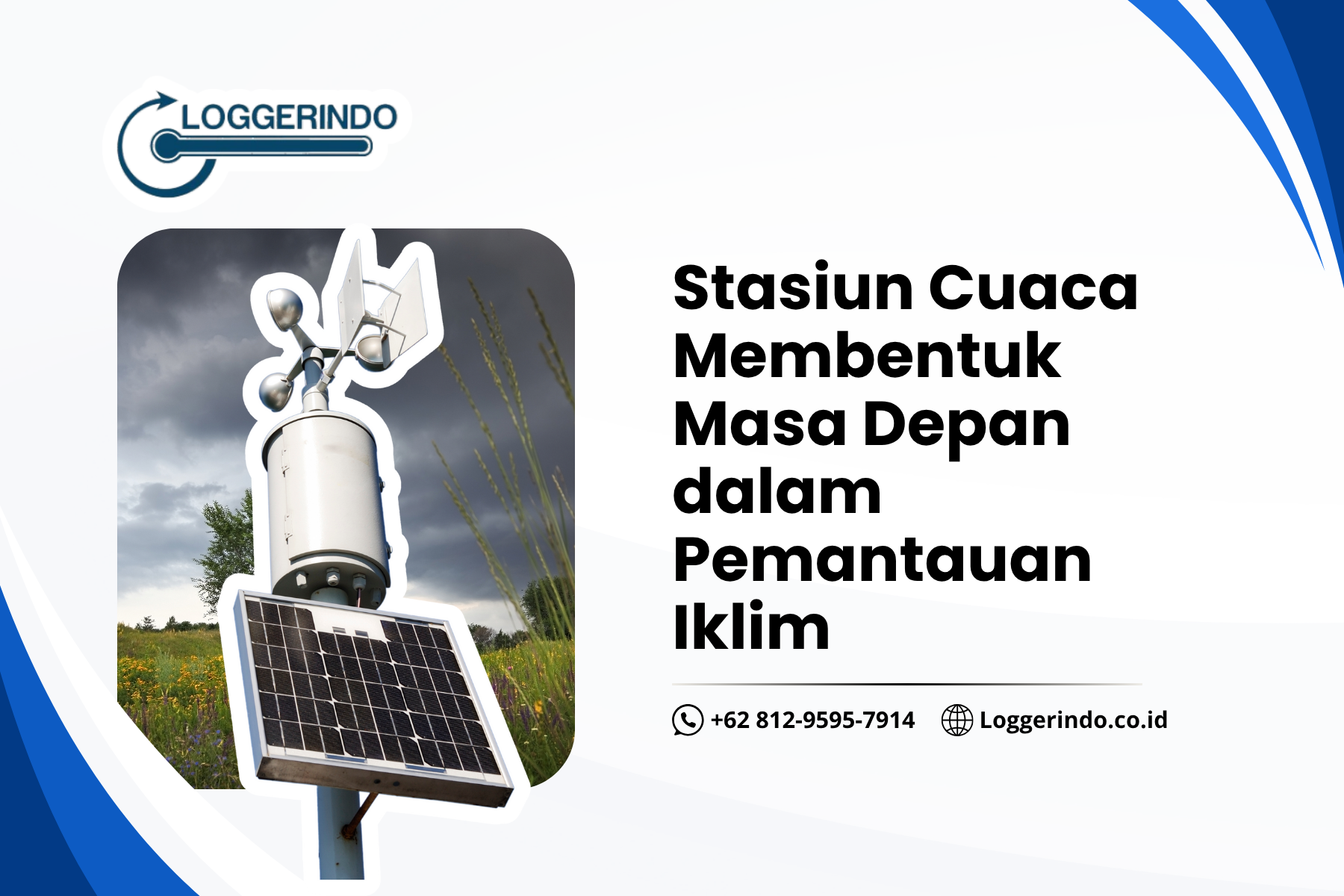 LOGGERINDO

Stasiun Cuaca Membentuk Masa Depan dalam Pemantauan Iklim

+62 812-9595-7914 Loggerindo.co.id